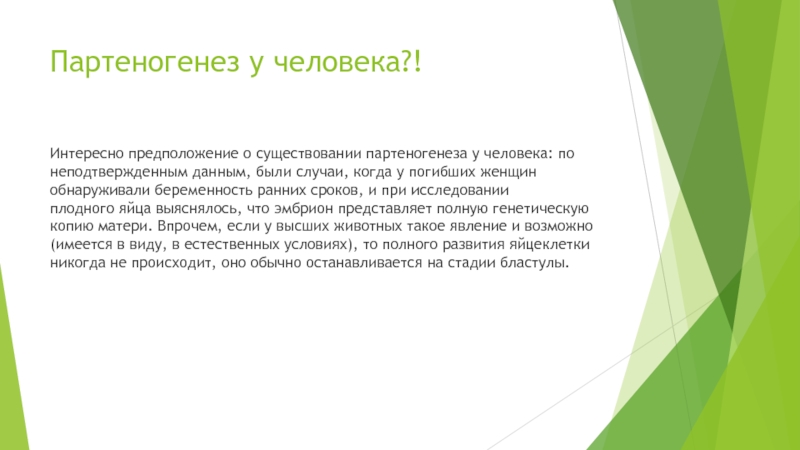 Партеногенез у человека?!

Интересно предположение о существовании партеногенеза у человека: по неподтвержденным данным, были случаи, когда у погибших женщин обнаруживали беременность ранних сроков, и при исследовании плодного яйца выяснялось, что эмбрион представляет полную генетическую копию матери. Впрочем, если у высших животных такое явление и возможно (имеется в виду, в естественных условиях), то полного развития яйцеклетки никогда не происходит, оно обычно останавливается на стадии бластулы.